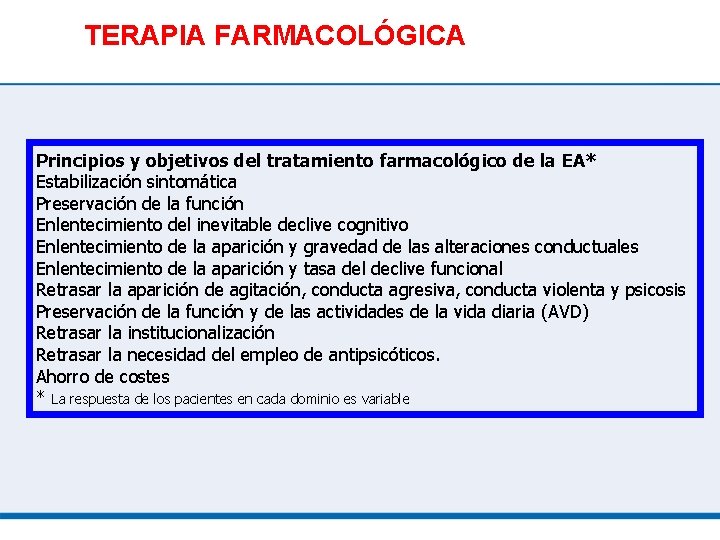 TERAPIA FARMACOLÓGICA

Principios y objetivos del tratamiento farmacológico de la EA*
Estabilización sintomática
Preservación de la función
Enlentecimiento del inevitable declive cognitivo
Enlentecimiento de la aparición y gravedad de las alteraciones conductuales
Enlentecimiento de la aparición y tasa del declive funcional
Retrasar la aparición de agitación, conducta agresiva, conducta violenta y psicosis
Preservación de la función y de las actividades de la vida diaria (AVD)
Retrasar la institucionalización
Retrasar la necesidad del empleo de antipsicóticos.
Ahorro de costes
* La respuesta de los pacientes en cada dominio es variable